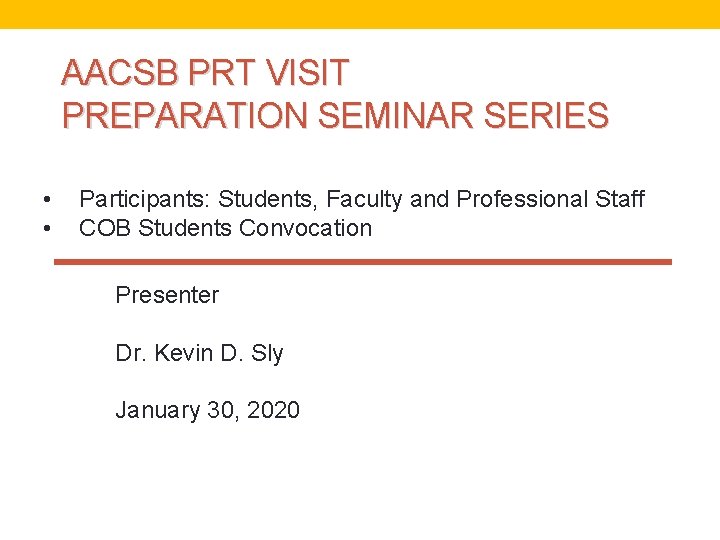 AACSB PRT VISIT
PREPARATION SEMINAR SERIES

• Participants: Students, Faculty and Professional Staff
• COB Students Convocation

Presenter

Dr. Kevin D. Sly

January 30, 2020